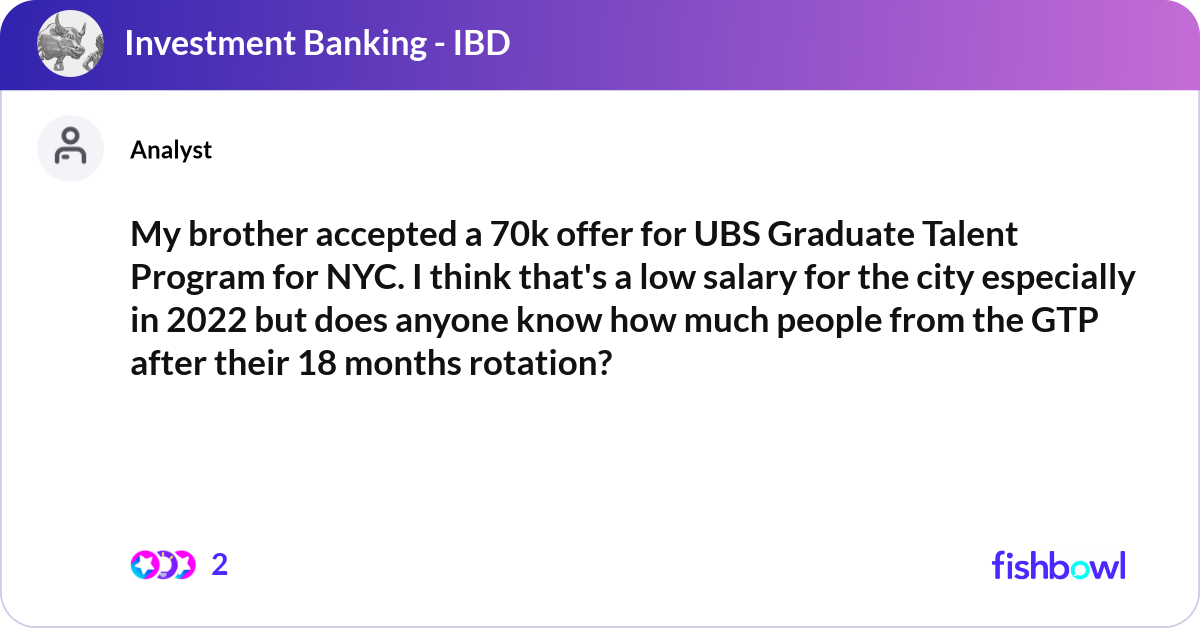 Investment Banking - IBD

Analyst

My brother accepted a 70k offer for UBS Graduate Talent Program for NYC. I think that's a low salary for the city especially in 2022 but does anyone know how much people from the GTP after their 18 months rotation?

2

fishbowl